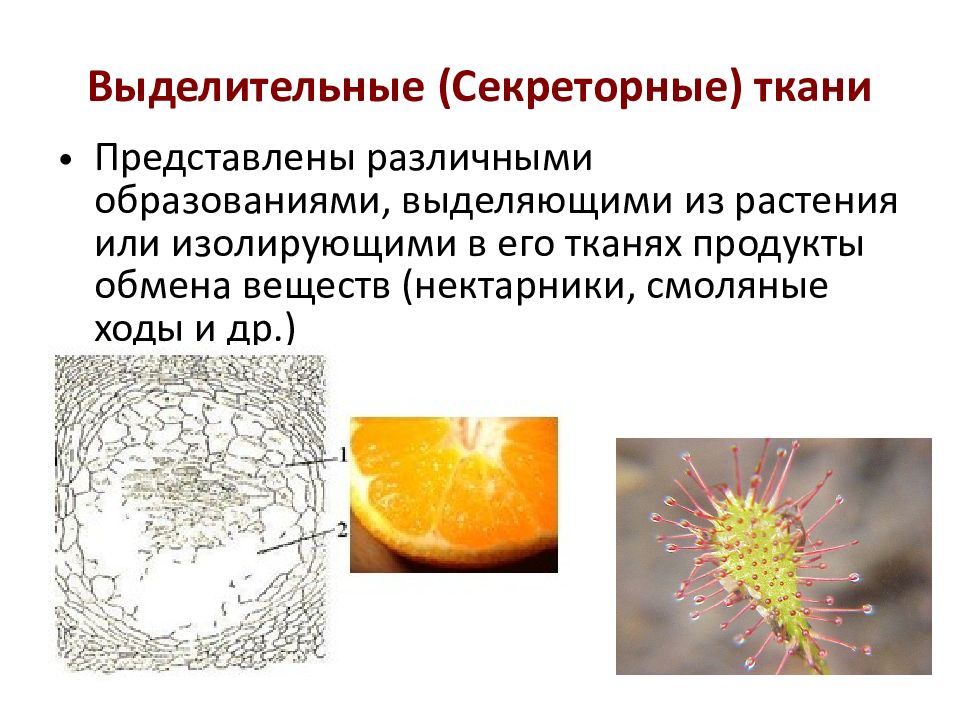 Выделительные (Секреторные) ткани

• Представлены различными образованиями, выделяющими из растения или изолирующими в его тканях продукты обмена веществ (нектарники, смоляные ходы и др.)

1

2